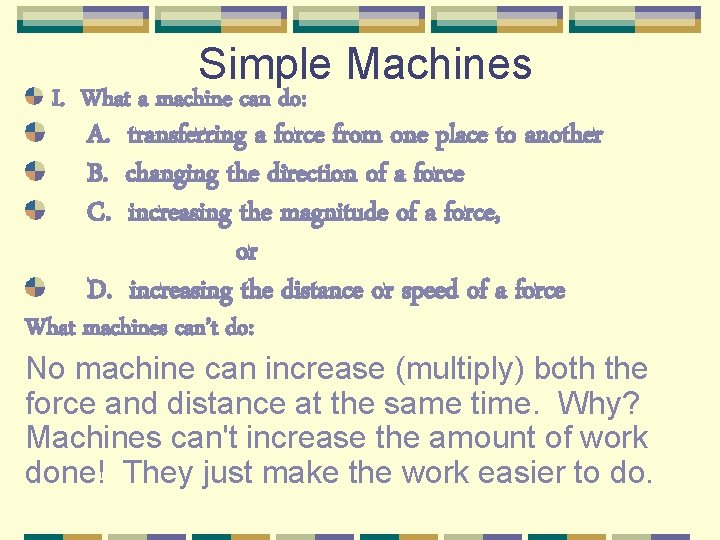 Simple Machines

I. What a machine can do:

A. transferring a force from one place to another

B. changing the direction of a force

C. increasing the magnitude of a force,

or

D. increasing the distance or speed of a force

What machines can't do:

No machine can increase (multiply) both the force and distance at the same time. Why? Machines can't increase the amount of work done! They just make the work easier to do.